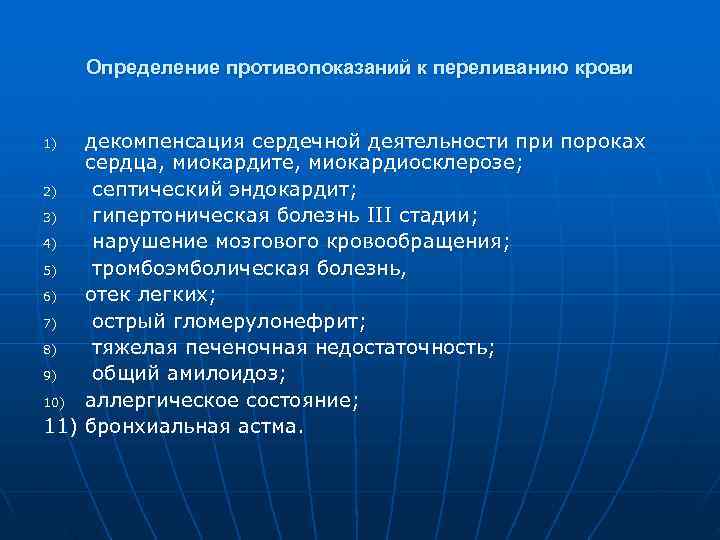 Определение противопоказаний к переливанию крови

1) декомпенсация сердечной деятельности при пороках сердца, миокардите, миокардиосклерозе;
2) септический эндокардит;
3) гипертоническая болезнь III стадии;
4) нарушение мозгового кровообращения;
5) тромбоэмболическая болезнь,
6) отек легких;
7) острый гломерулонефрит;
8) тяжелая печеночная недостаточность;
9) общий амилоидоз;
10) аллергическое состояние;
11) бронхиальная астма.